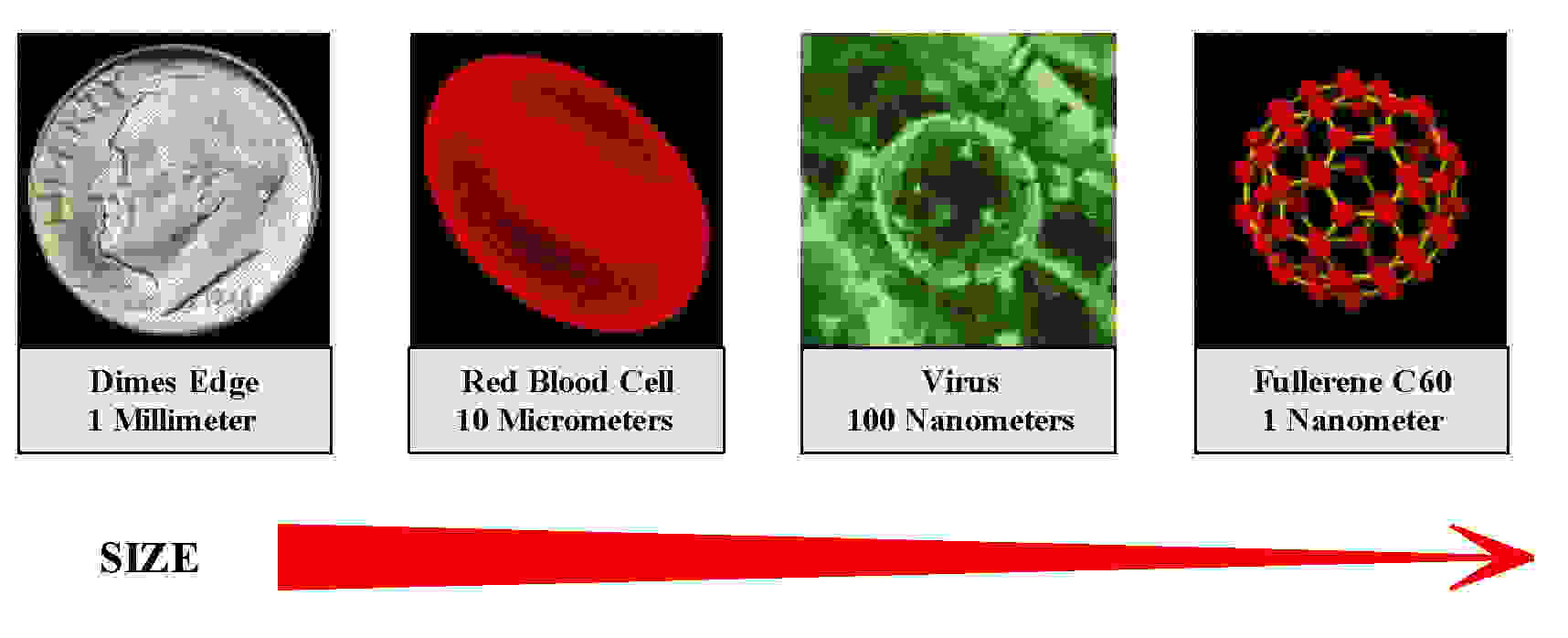 LIBERTY

Dimes Edge
1 Millimeter

Red Blood Cell
10 Micrometers

Virus
100 Nanometers

Fullerene C60
1 Nanometer

SIZE